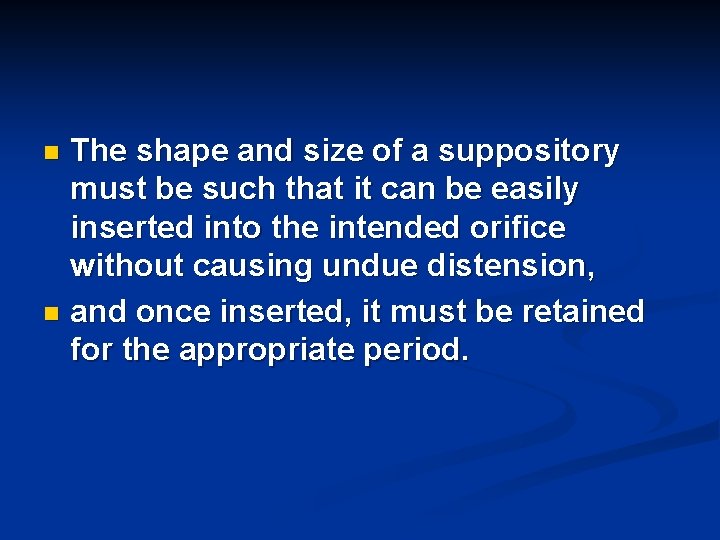 - The shape and size of a suppository must be such that it can be easily inserted into the intended orifice without causing undue distension,
- and once inserted, it must be retained for the appropriate period.